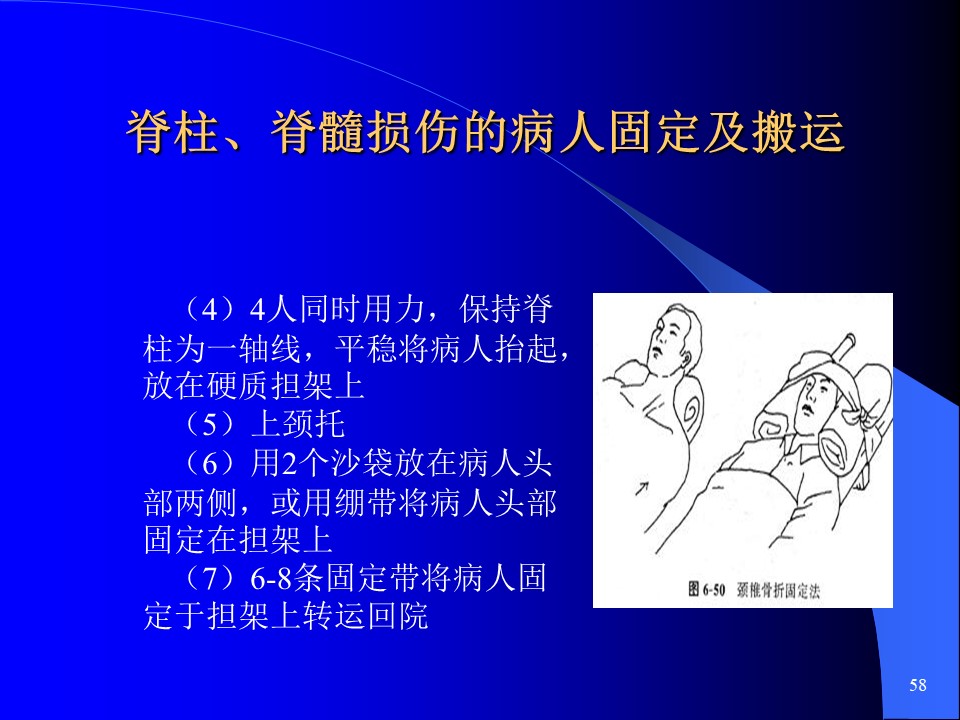 脊柱、脊髓损伤的病人固定及搬运

（4）4人同时用力，保持脊柱为一轴线，平稳将病人抬起，放在硬质担架上

（5）上颈托

（6）用2个沙袋放在病人头部两侧，或用绷带将病人头部固定在担架上

（7）6-8条固定带将病人固定于担架上转运回院

图 6-50 颈椎骨折固定法

58